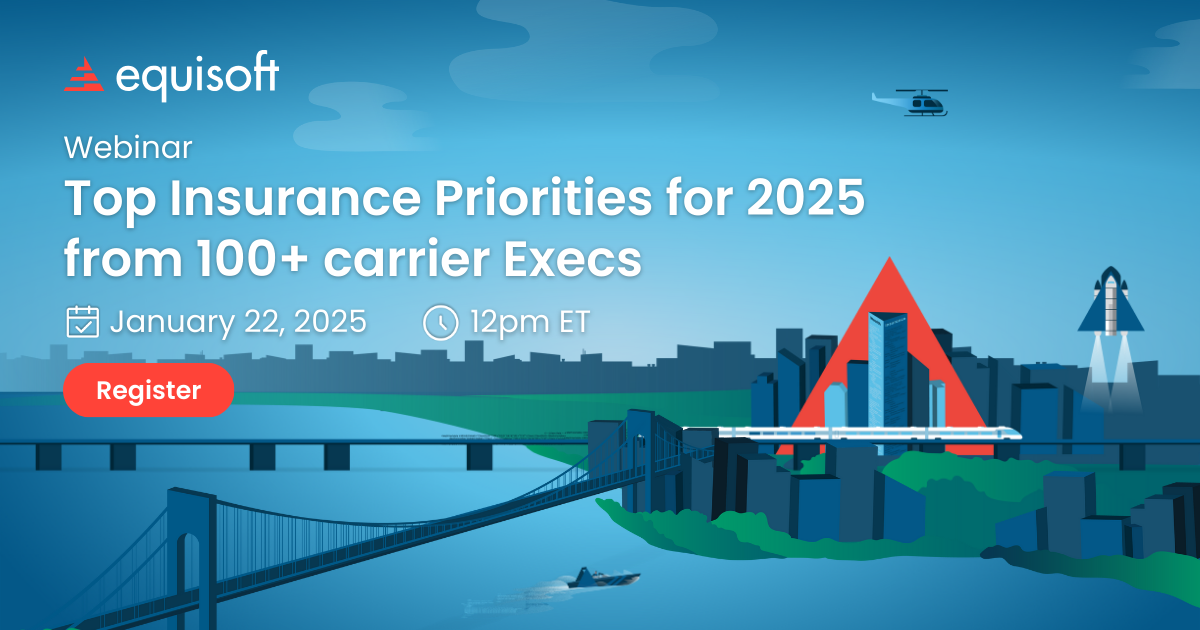 equisoft

Webinar

Top Insurance Priorities for 2025 from 100+ carrier Execs

January 22, 2025   12pm ET

Register